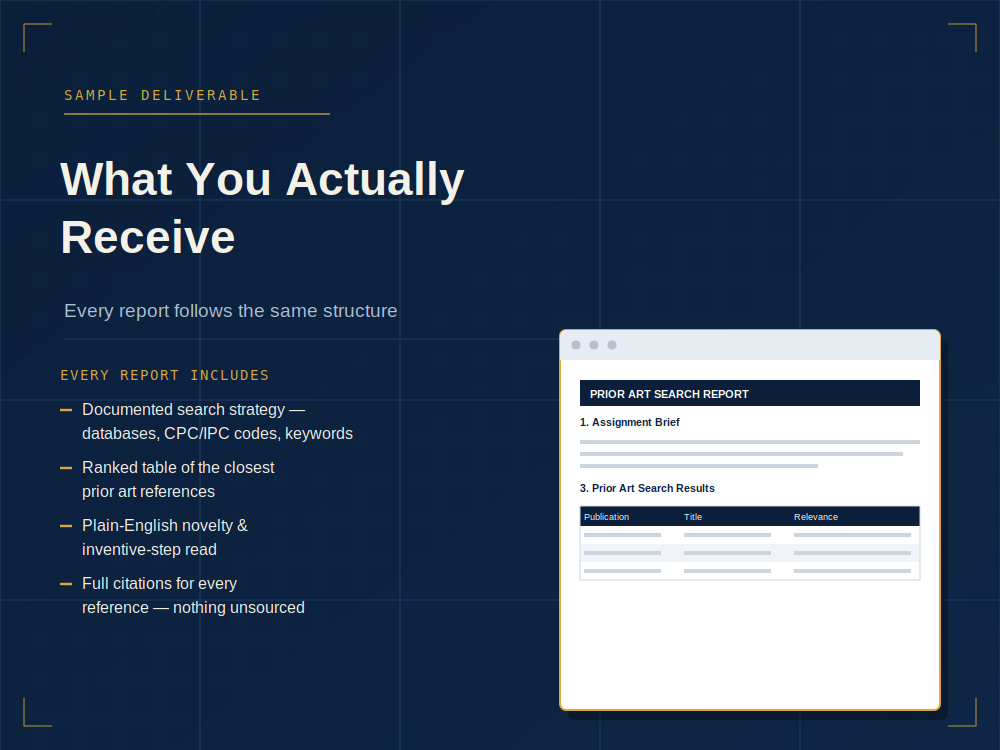 SAMPLE DELIVERABLE

What You Actually Receive

Every report follows the same structure

EVERY REPORT INCLUDES

– Documented search strategy — databases, CPC/IPC codes, keywords

– Ranked table of the closest prior art references

– Plain-English novelty & inventive-step read

– Full citations for every reference — nothing unsourced

PRIOR ART SEARCH REPORT

1. Assignment Brief

3. Prior Art Search Results

| Publication | Title | Relevance |
|---|---|---|
| | | |
| | | |
| | | |